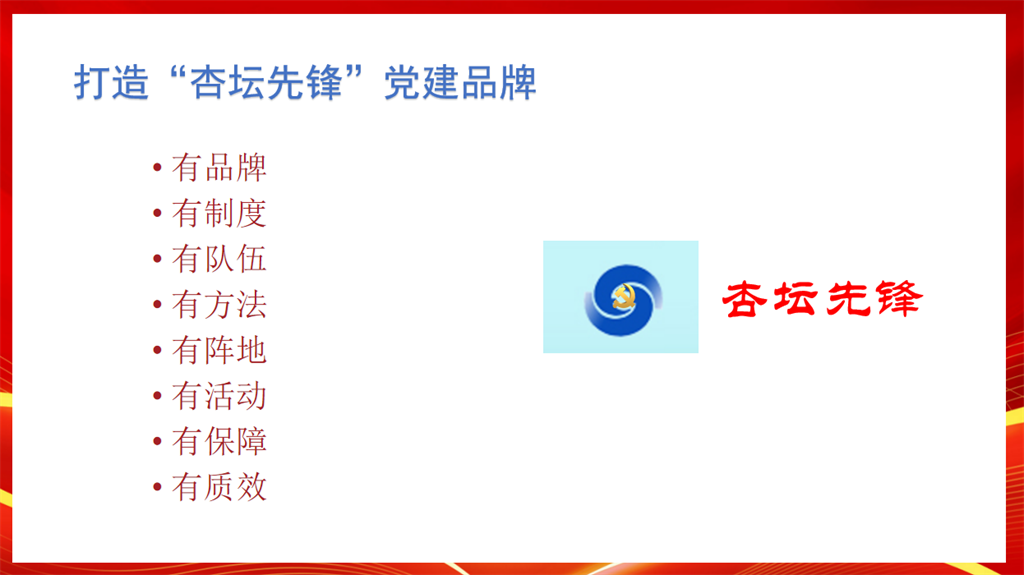 打造“杏坛先锋”党建品牌

• 有品牌
• 有制度
• 有队伍
• 有方法
• 有阵地
• 有活动
• 有保障
• 有质效

杏坛先锋